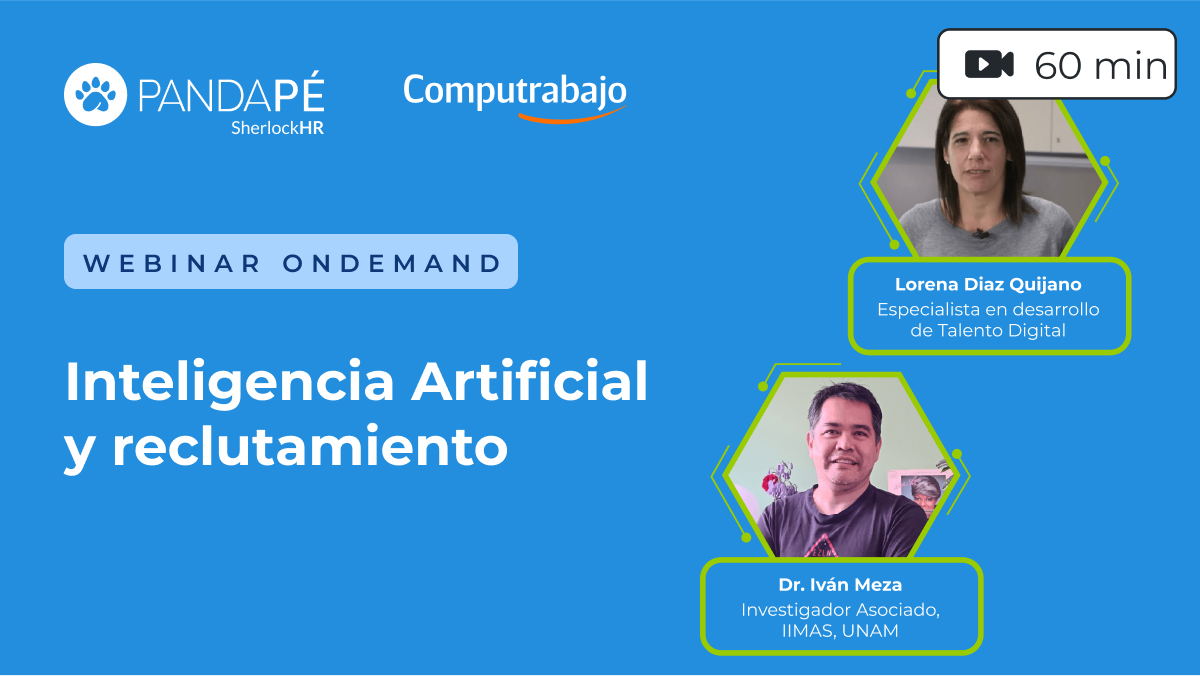 PANDAPÉ
SherlockHR

Computrabajo

60 min

WEBINAR ONDEMAND

Inteligencia Artificial y reclutamiento

Lorena Diaz Quijano
Especialista en desarrollo de Talento Digital

Dr. Iván Meza
Investigador Asociado, IIMAS, UNAM